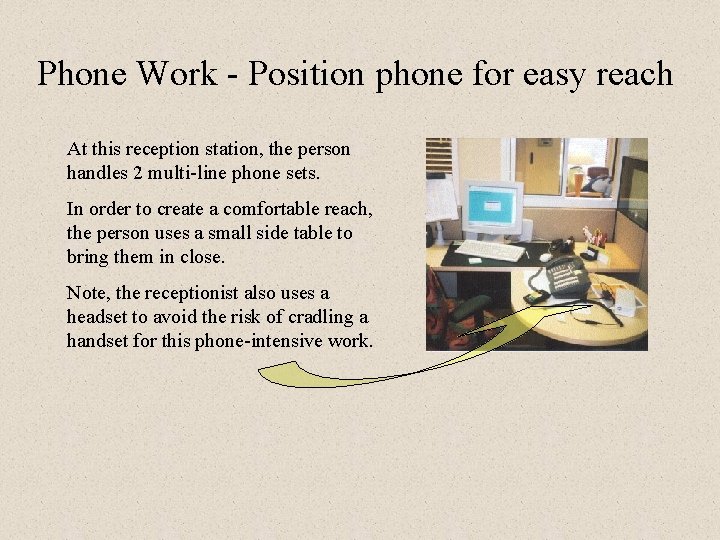 Phone Work - Position phone for easy reach

At this reception station, the person handles 2 multi-line phone sets.

In order to create a comfortable reach, the person uses a small side table to bring them in close.

Note, the receptionist also uses a headset to avoid the risk of cradling a handset for this phone-intensive work.